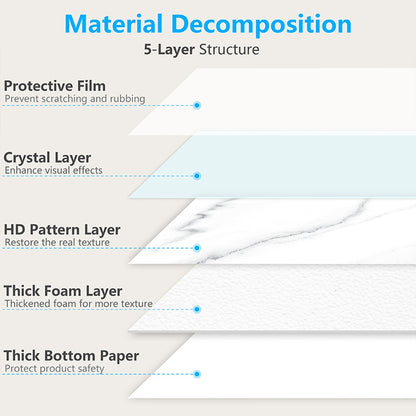 Material Decomposition

5-Layer Structure

Protective Film
Prevent scratching and rubbing

Crystal Layer
Enhance visual effects

HD Pattern Layer
Restore the real texture

Thick Foam Layer
Thickened foam for more texture

Thick Bottom Paper
Protect product safety